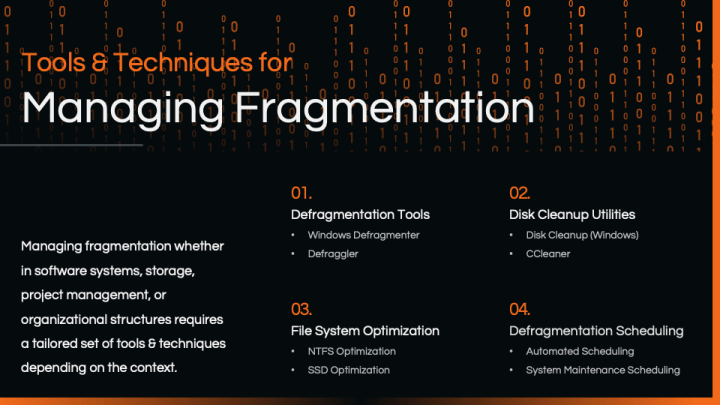 Tools & Techniques for
Managing Fragmentation

Managing fragmentation whether in software systems, storage, project management, or organizational structures requires a tailored set of tools & techniques depending on the context.

01.
Defragmentation Tools
• Windows Defragmenter
• Defraggler

02.
Disk Cleanup Utilities
• Disk Cleanup (Windows)
• CCleaner

03.
File System Optimization
• NTFS Optimization
• SSD Optimization

04.
Defragmentation Scheduling
• Automated Scheduling
• System Maintenance Scheduling